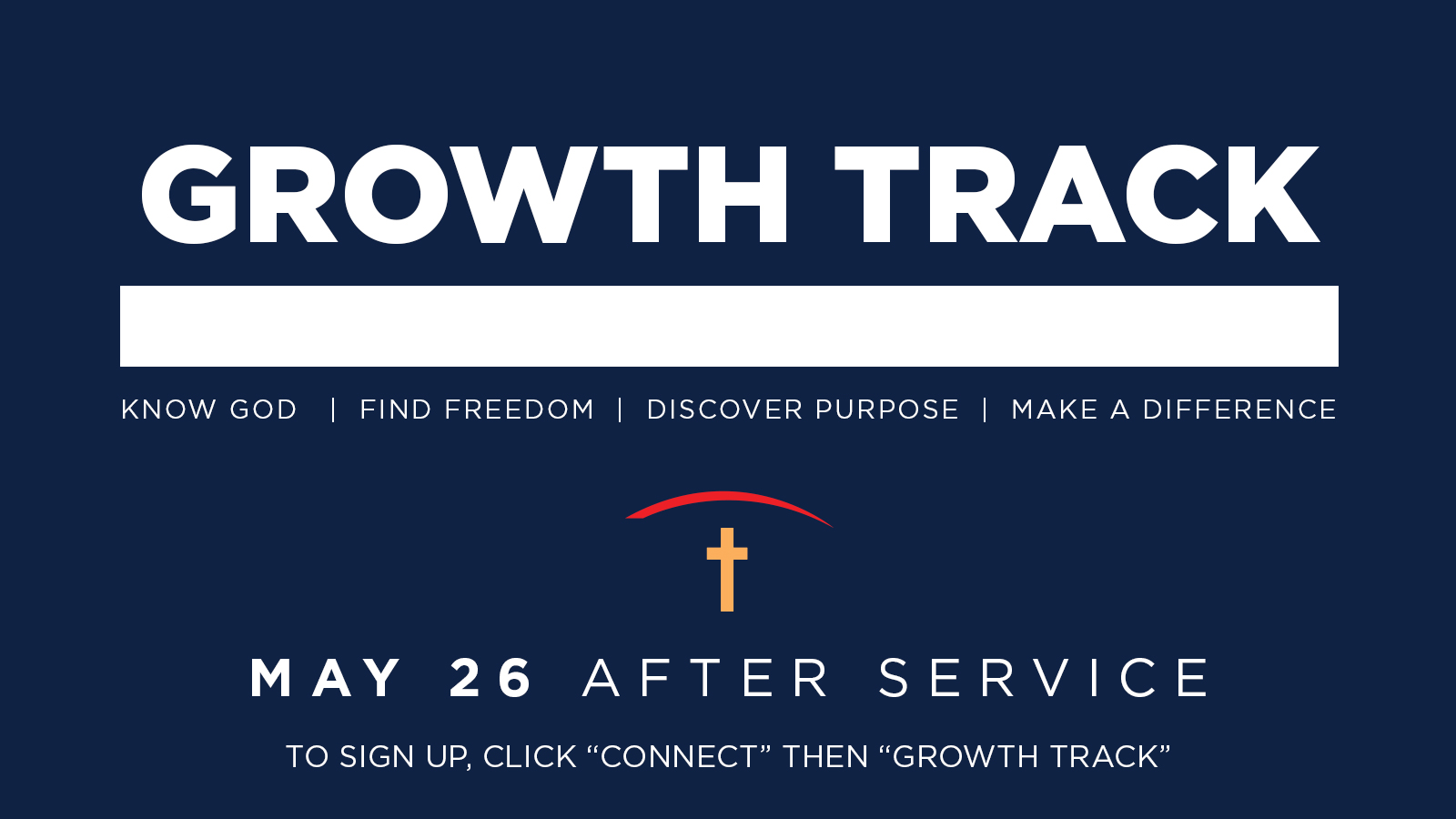 GROWTH TRACK

KNOW GOD | FIND FREEDOM | DISCOVER PURPOSE | MAKE A DIFFERENCE

MAY 26 AFTER SERVICE

TO SIGN UP, CLICK “CONNECT” THEN “GROWTH TRACK”